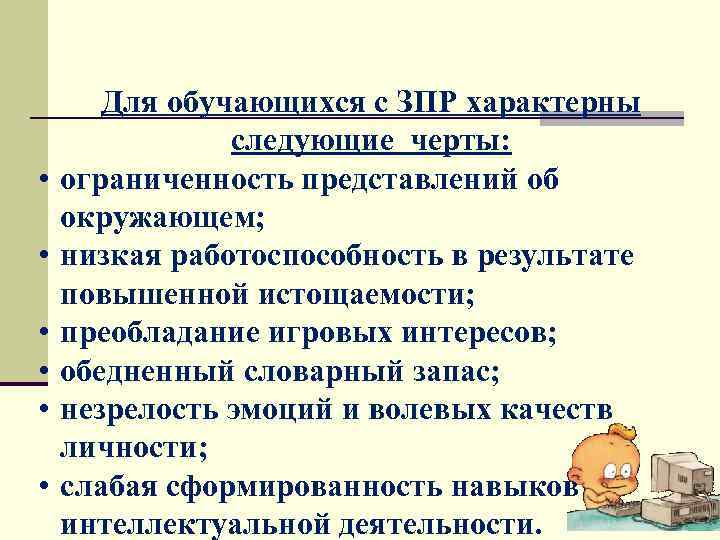 Для обучающихся с ЗПР характерны следующие черты:

• ограниченность представлений об окружающем;
• низкая работоспособность в результате повышенной истощаемости;
• преобладание игровых интересов;
• обедненный словарный запас;
• незрелость эмоций и волевых качеств личности;
• слабая сформированность навыков интеллектуальной деятельности.